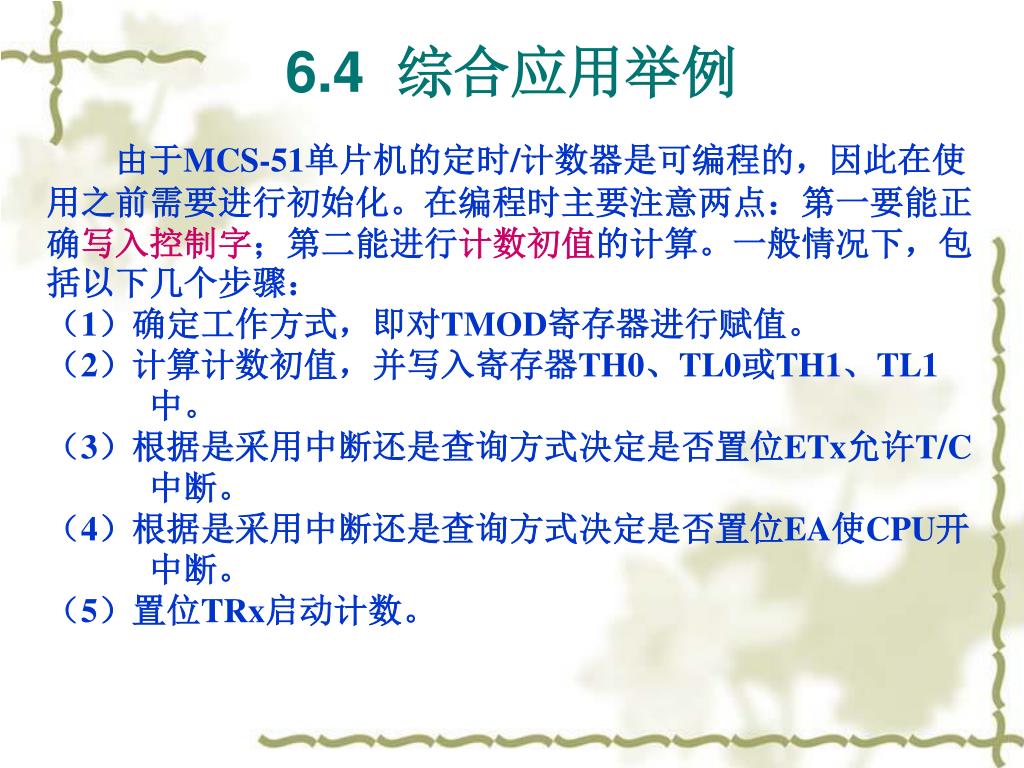 6.4 综合应用举例

由于MCS-51单片机的定时/计数器是可编程的，因此在使用之前需要进行初始化。在编程时主要注意两点：第一要能正确写入控制字；第二能进行计数初值的计算。一般情况下，包括以下几个步骤：

（1）确定工作方式，即对TMOD寄存器进行赋值。

（2）计算计数初值，并写入寄存器TH0、TL0或TH1、TL1中。

（3）根据是采用中断还是查询方式决定是否置位ETx允许T/C中断。

（4）根据是采用中断还是查询方式决定是否置位EA使CPU开中断。

（5）置位TRx启动计数。